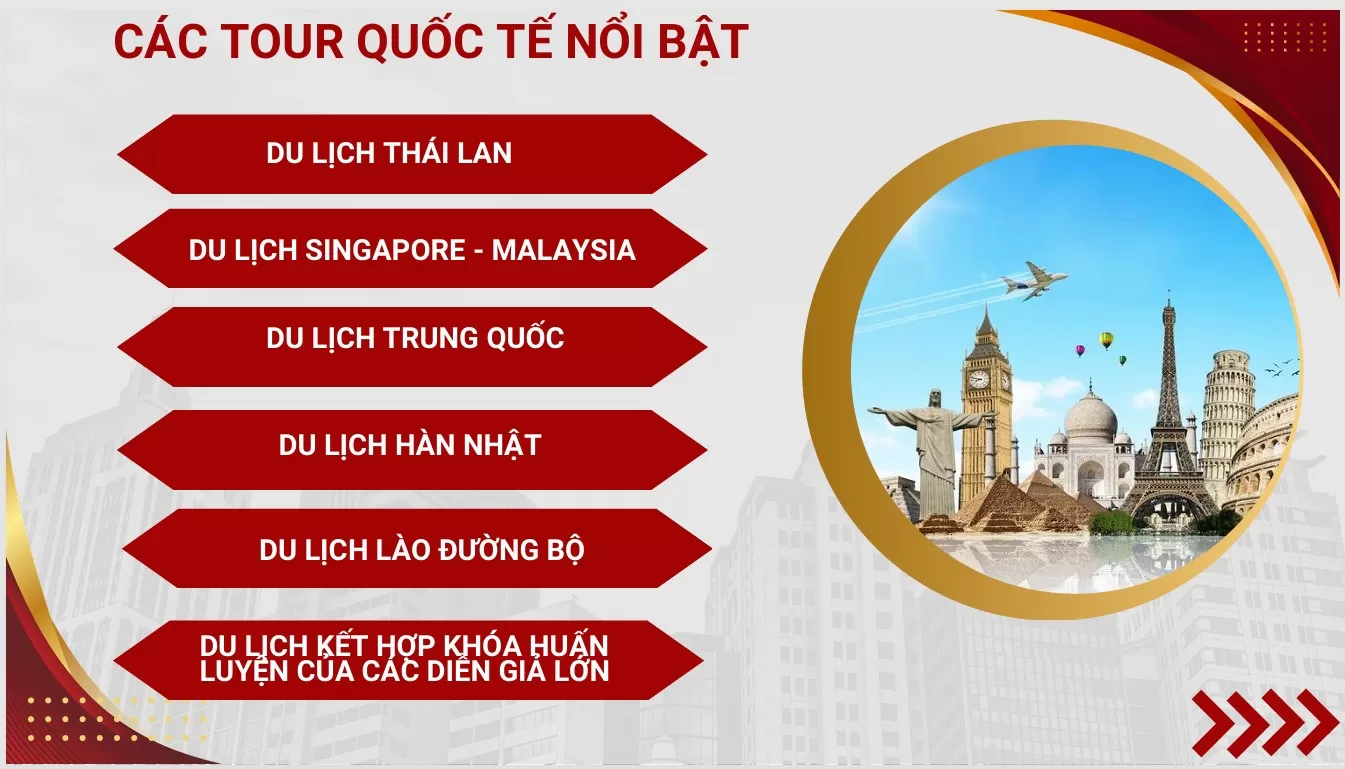 CÁC TOUR QUỐC TẾ NỔI BẬT

DU LỊCH THÁI LAN

DU LỊCH SINGAPORE - MALAYSIA

DU LỊCH TRUNG QUỐC

DU LỊCH HÀN NHẬT

DU LỊCH LÀO ĐƯỜNG BỘ

DU LỊCH KẾT HỢP KHÓA HUẤN LUYỆN CỦA CÁC DIỄN GIẢ LỚN